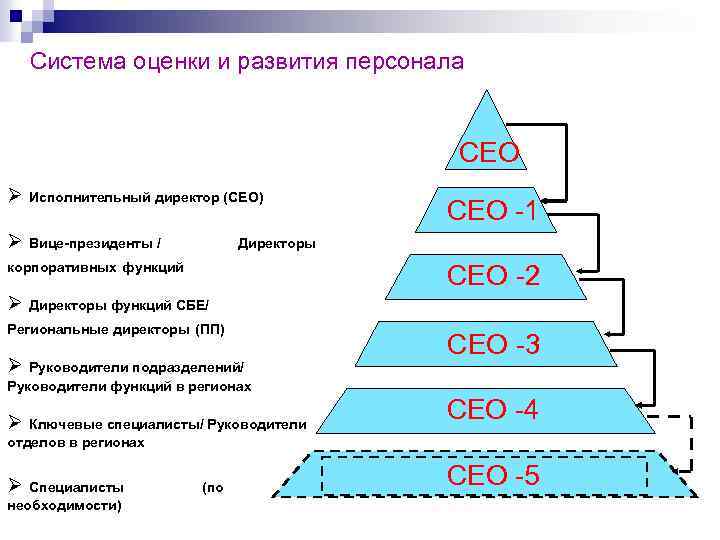 Система оценки и развития персонала

➢ Исполнительный директор (CEO)

➢ Вице-президенты / Директоры корпоративных функций

➢ Директоры функций СБЕ/ Региональные директоры (ПП)

➢ Руководители подразделений/ Руководители функций в регионах

➢ Ключевые специалисты/ Руководители отделов в регионах

➢ Специалисты (по необходимости)

CEO

CEO -1

CEO -2

CEO -3

CEO -4

CEO -5